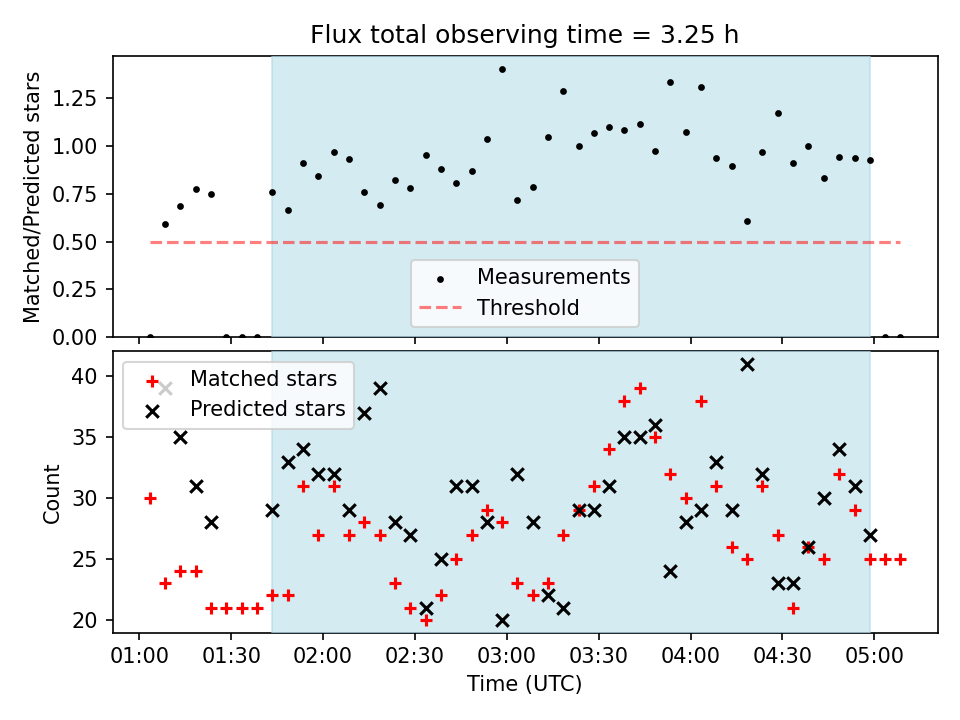 Flux total observing time = 3.25 h

Matched/Predicted stars

1.25
1.00
0.75
0.50
0.25
0.00

Measurements
Threshold

Matched stars
Predicted stars

Count

40
35
30
25
20

01:00 01:30 02:00 02:30 03:00 03:30 04:00 04:30 05:00

Time (UTC)